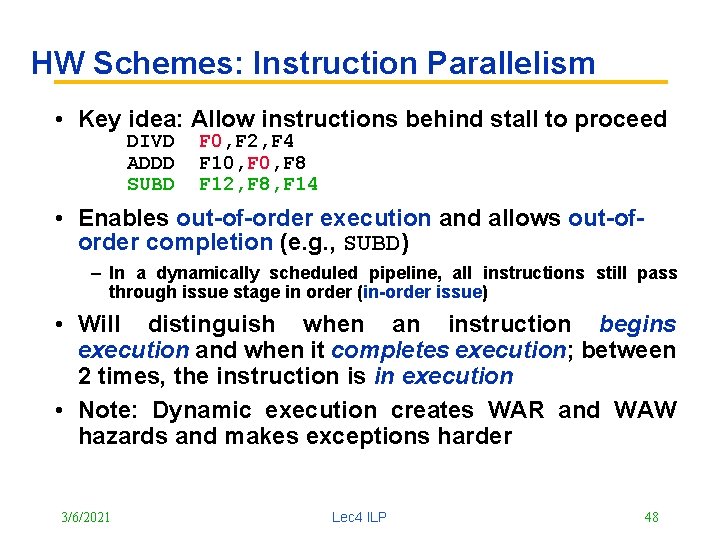 HW Schemes: Instruction Parallelism

• Key idea: Allow instructions behind stall to proceed
DIVD F0,F2,F4
ADDD F10,F0,F8
SUBD F12,F8,F14

• Enables out-of-order execution and allows out-of-order completion (e.g., SUBD)

– In a dynamically scheduled pipeline, all instructions still pass through issue stage in order (in-order issue)

• Will distinguish when an instruction begins execution and when it completes execution; between 2 times, the instruction is in execution

• Note: Dynamic execution creates WAR and WAW hazards and makes exceptions harder

3/6/2021 Lec4 ILP 48